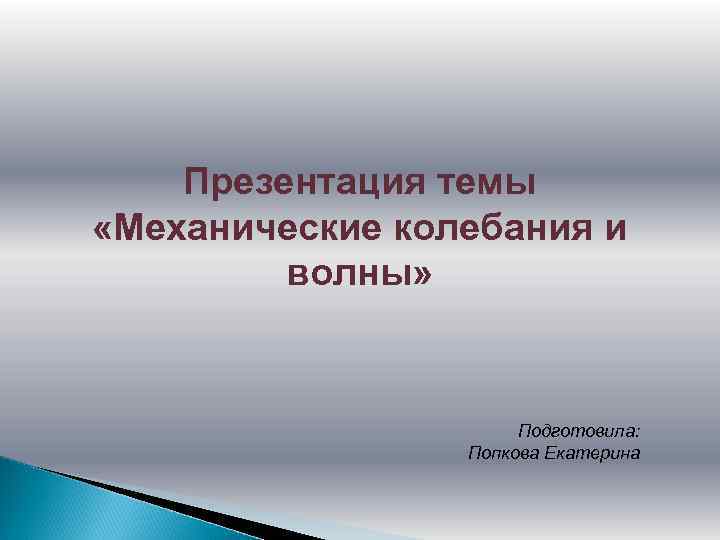 Презентация темы «Механические колебания и волны»

Подготовила:
Попкова Екатерина